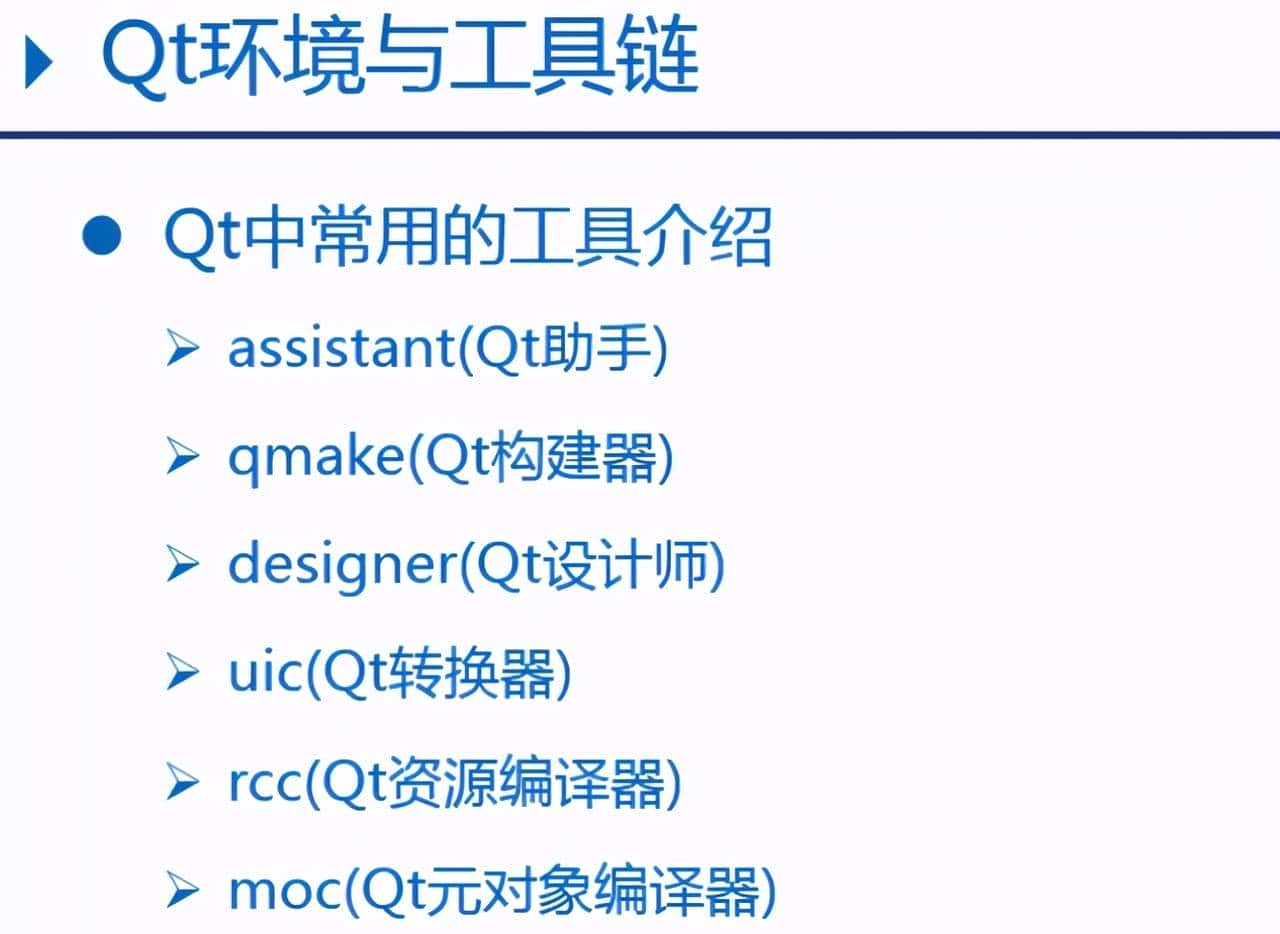 Qt环境与工具链

Qt中常用的工具介绍

assistant(Qt助手)

qmake(Qt构建器)

designer(Qt设计师)

uic(Qt转换器)

rcc(Qt资源编译器)

moc(Qt元对象编译器)